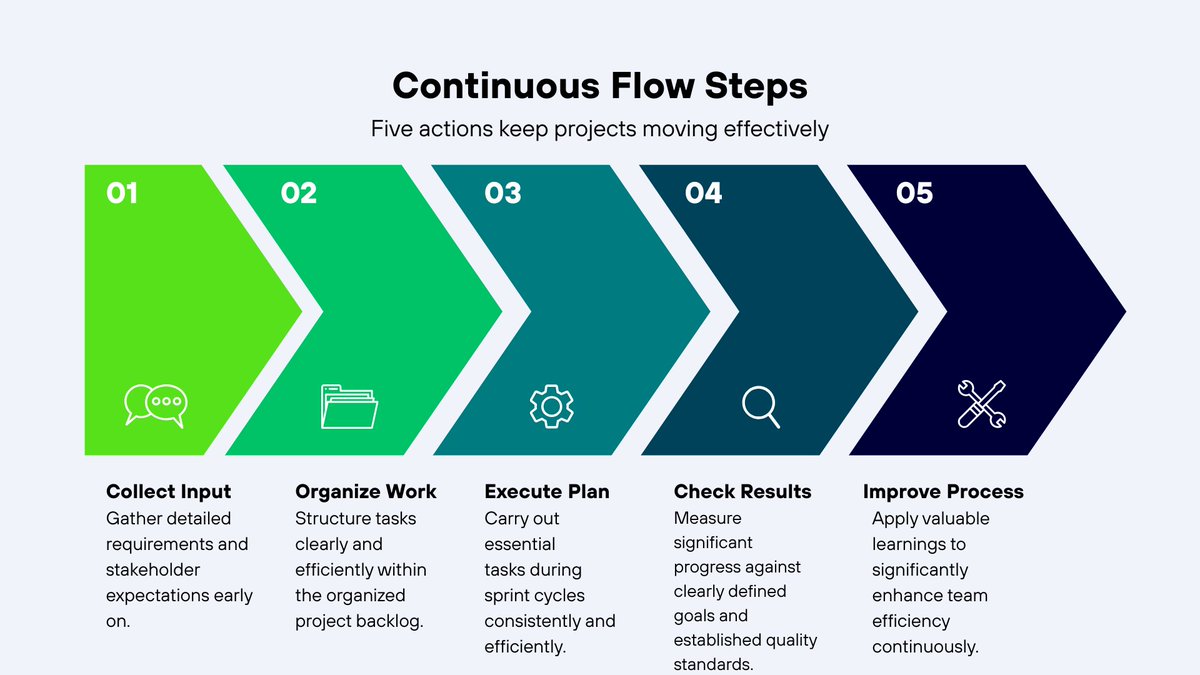 Continuous Flow Steps

Five actions keep projects moving effectively

01

02

03

04

05

Collect Input
Gather detailed requirements and stakeholder expectations early on.

Organize Work
Structure tasks clearly and efficiently within the organized project backlog.

Execute Plan
Carry out essential tasks during sprint cycles consistently and efficiently.

Check Results
Measure significant progress against clearly defined goals and established quality standards.

Improve Process
Apply valuable learnings to significantly enhance team efficiency continuously.